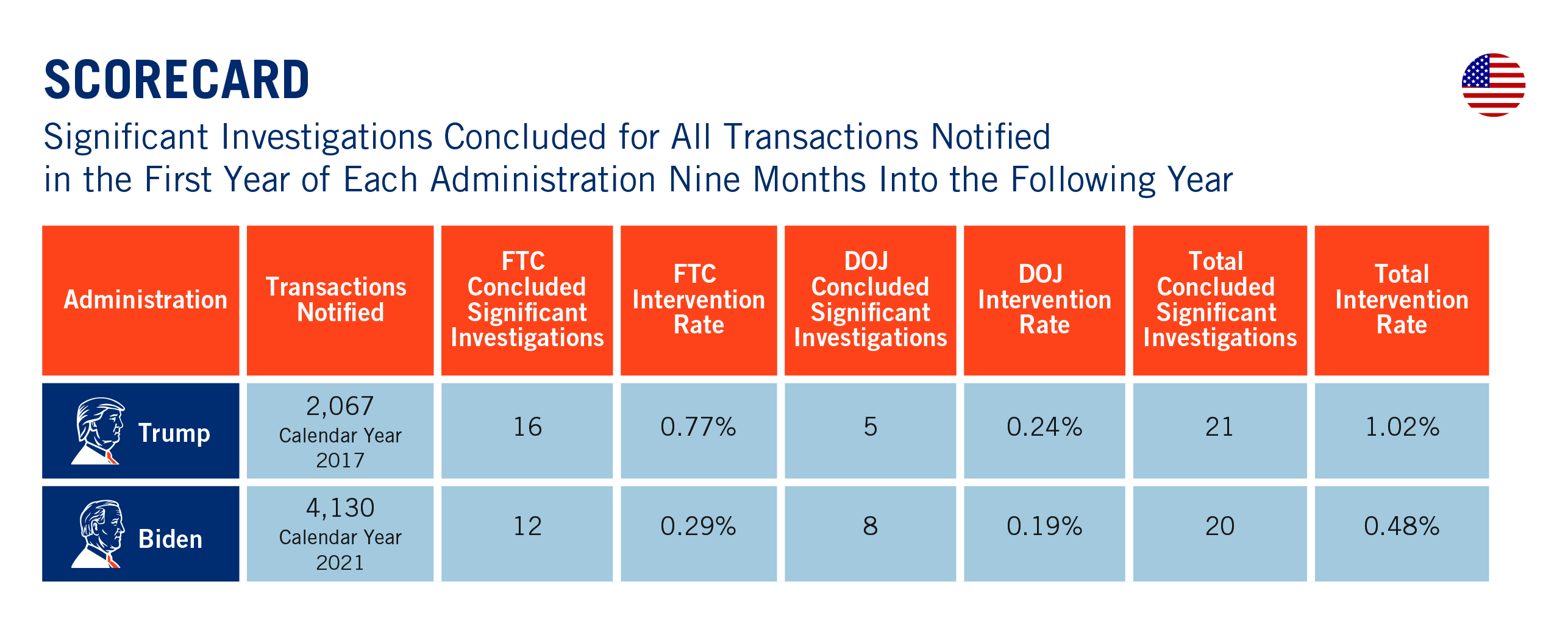 SCORECARD

Significant Investigations Concluded for All Transactions Notified in the First Year of Each Administration Nine Months Into the Following Year

| Administration | Transactions Notified | FTC Concluded Significant Investigations | FTC Intervention Rate | DOJ Concluded Significant Investigations | DOJ Intervention Rate | Total Concluded Significant Investigations | Total Intervention Rate |
|---|---|---|---|---|---|---|---|
| Trump | 2,067 Calendar Year 2017 | 16 | 0.77% | 5 | 0.24% | 21 | 1.02% |
| Biden | 4,130 Calendar Year 2021 | 12 | 0.29% | 8 | 0.19% | 20 | 0.48% |